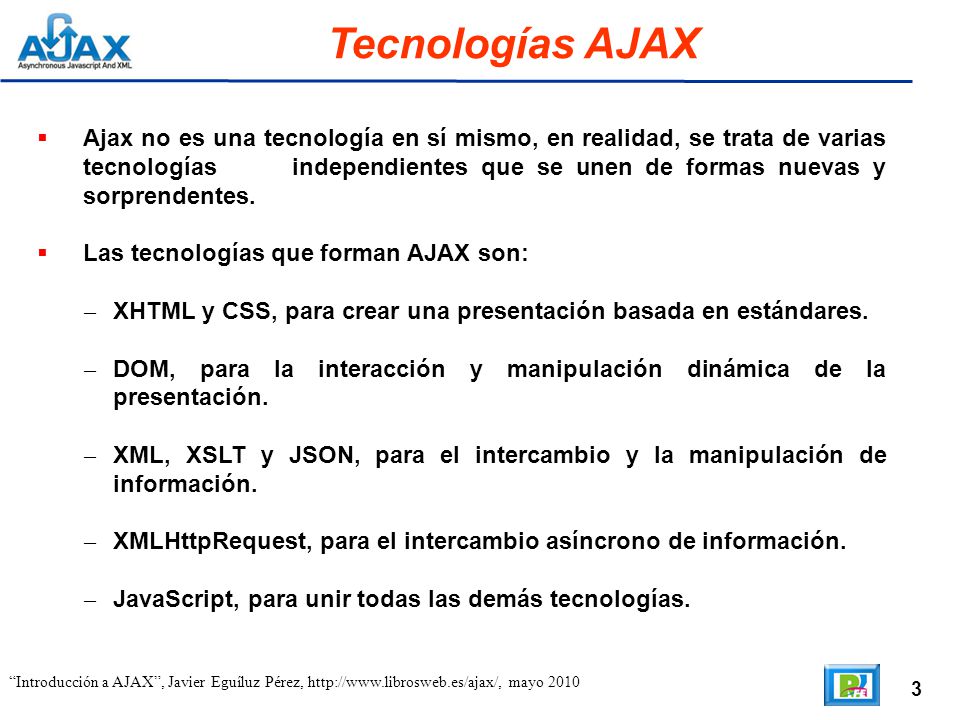 AJAX
Asynchronous Javascript And XML

Tecnologías AJAX

▪ Ajax no es una tecnología en sí mismo, en realidad, se trata de varias tecnologías independientes que se unen de formas nuevas y sorprendentes.

▪ Las tecnologías que forman AJAX son:

– XHTML y CSS, para crear una presentación basada en estándares.

– DOM, para la interacción y manipulación dinámica de la presentación.

– XML, XSLT y JSON, para el intercambio y la manipulación de información.

– XMLHttpRequest, para el intercambio asíncrono de información.

– JavaScript, para unir todas las demás tecnologías.

"Introducción a AJAX", Javier Eguíluz Pérez, http://www.librosweb.es/ajax/, mayo 2010

3